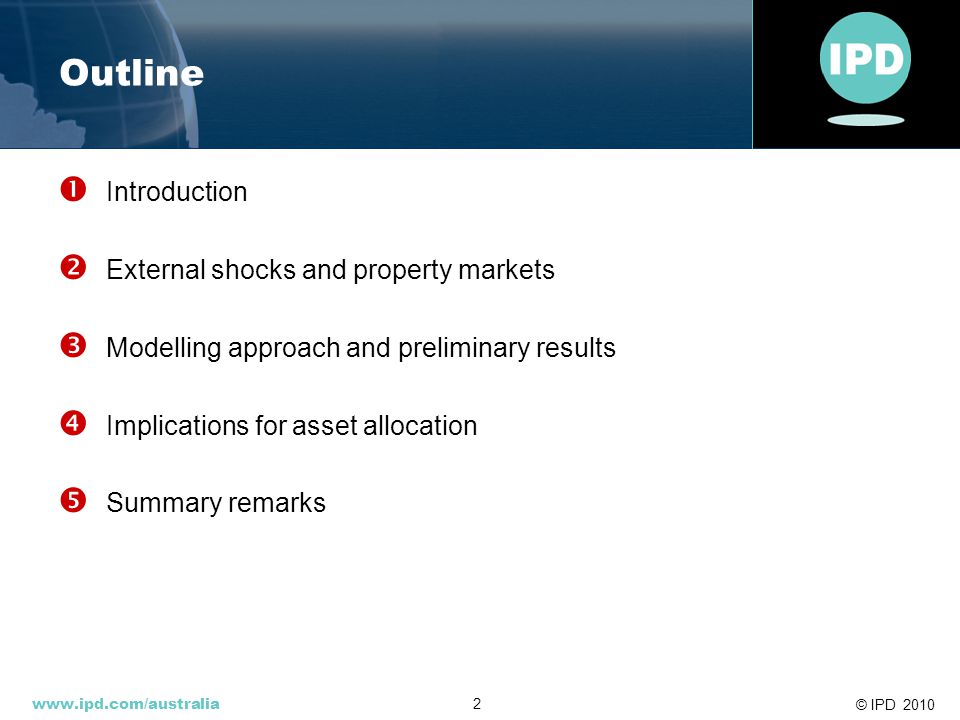 Outline

IPD

❶ Introduction

❷ External shocks and property markets

❸ Modelling approach and preliminary results

❹ Implications for asset allocation

❺ Summary remarks

www.ipd.com/australia

2

© IPD 2010